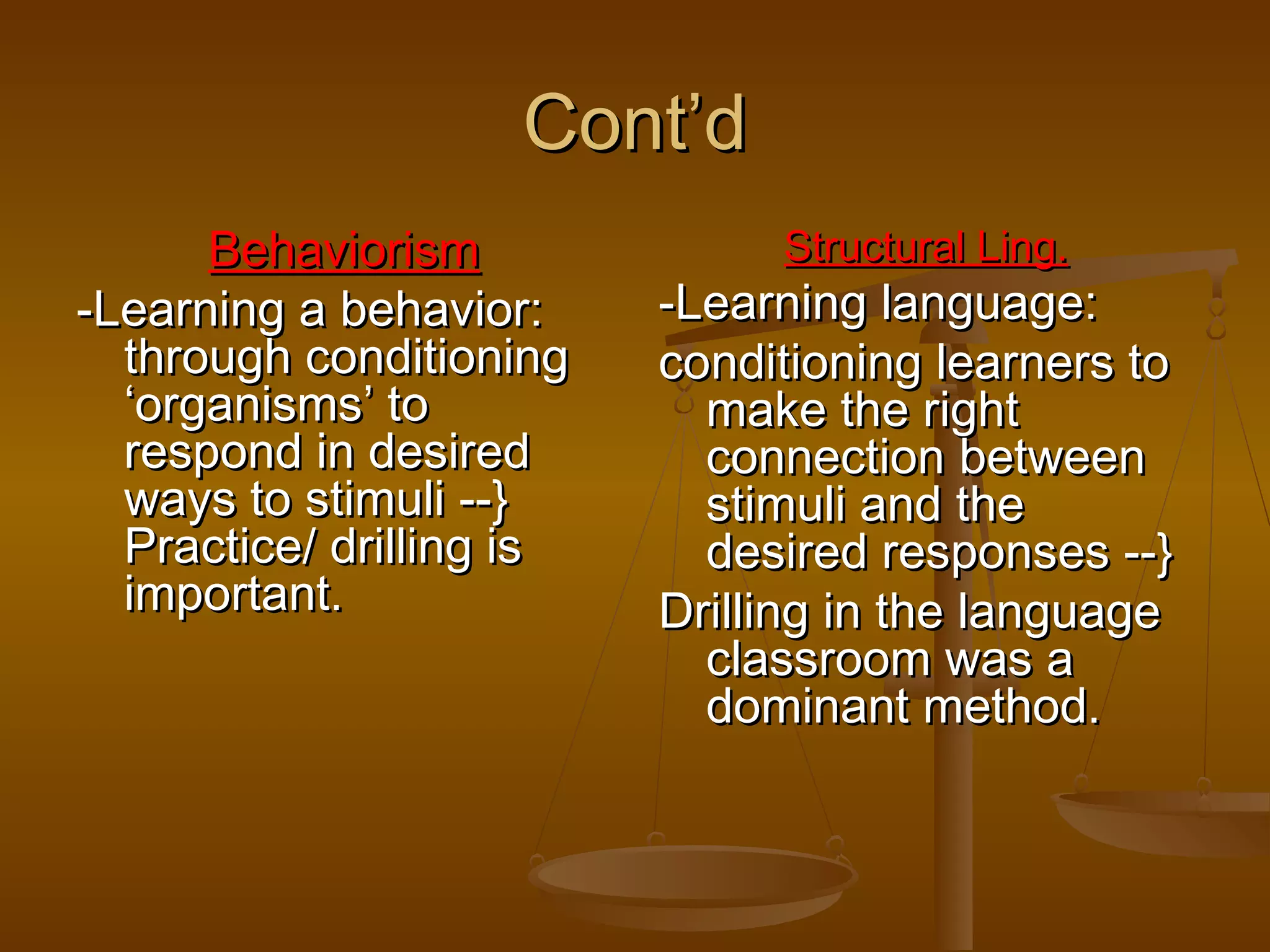 Cont’d

Behaviorism

-Learning a behavior: through conditioning ‘organisms’ to respond in desired ways to stimuli --} Practice/ drilling is important.

Structural Ling.

-Learning language:

conditioning learners to make the right connection between stimuli and the desired responses --}

Drilling in the language classroom was a dominant method.